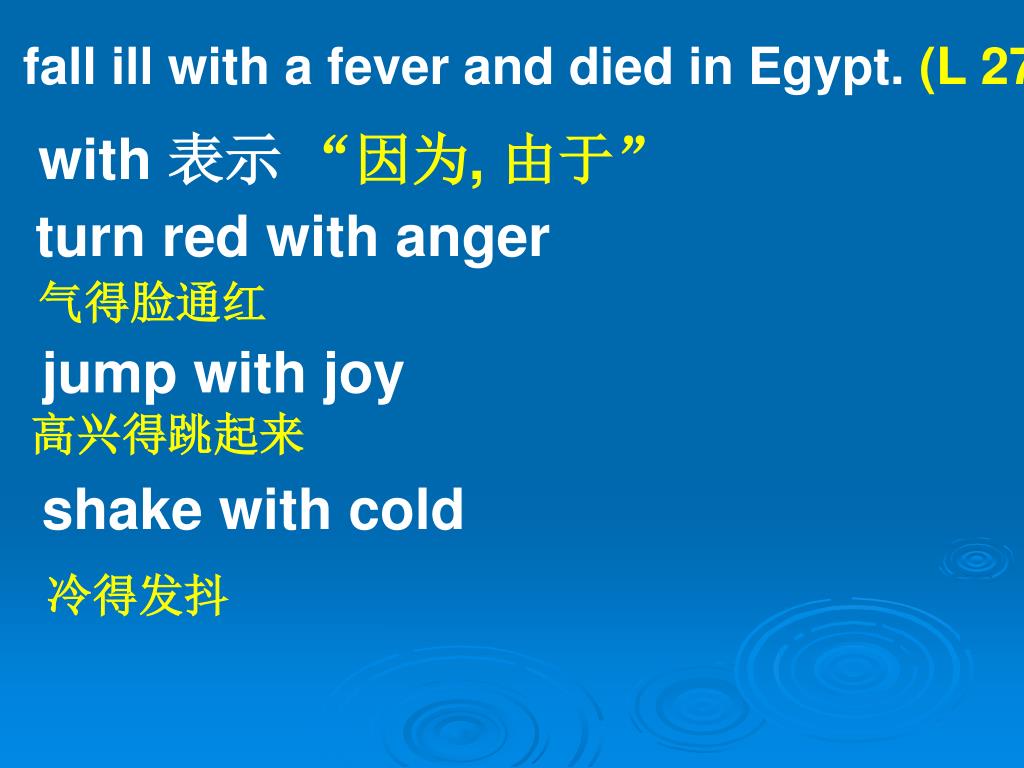 fall ill with a fever and died in Egypt. (L 27

with 表示 “因为, 由于”

turn red with anger

气得脸通红

jump with joy

高兴得跳起来

shake with cold

冷得发抖